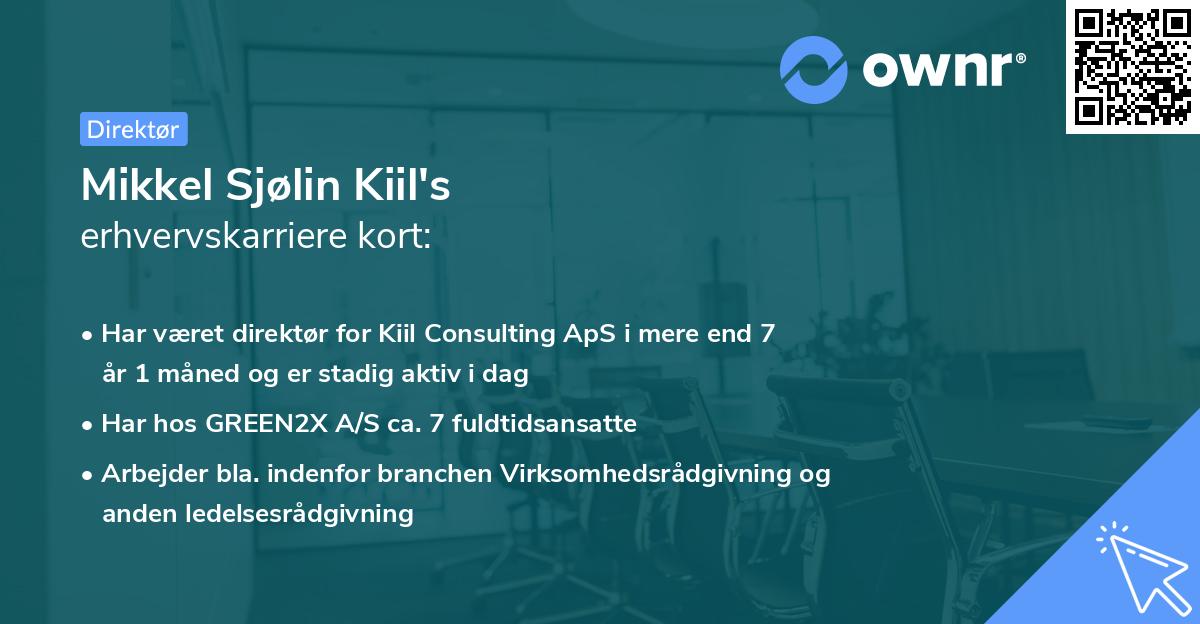 ownr®

Direktør

Mikkel Sjølin Kiil's
erhvervskarriere kort:

• Har været direktør for Kiil Consulting ApS i mere end 7 år 1 måned og er stadig aktiv i dag
• Har hos GREEN2X A/S ca. 7 fuldtidsansatte
• Arbejder bla. indenfor branchen Virksomhedsrådgivning og anden ledelsesrådgivning